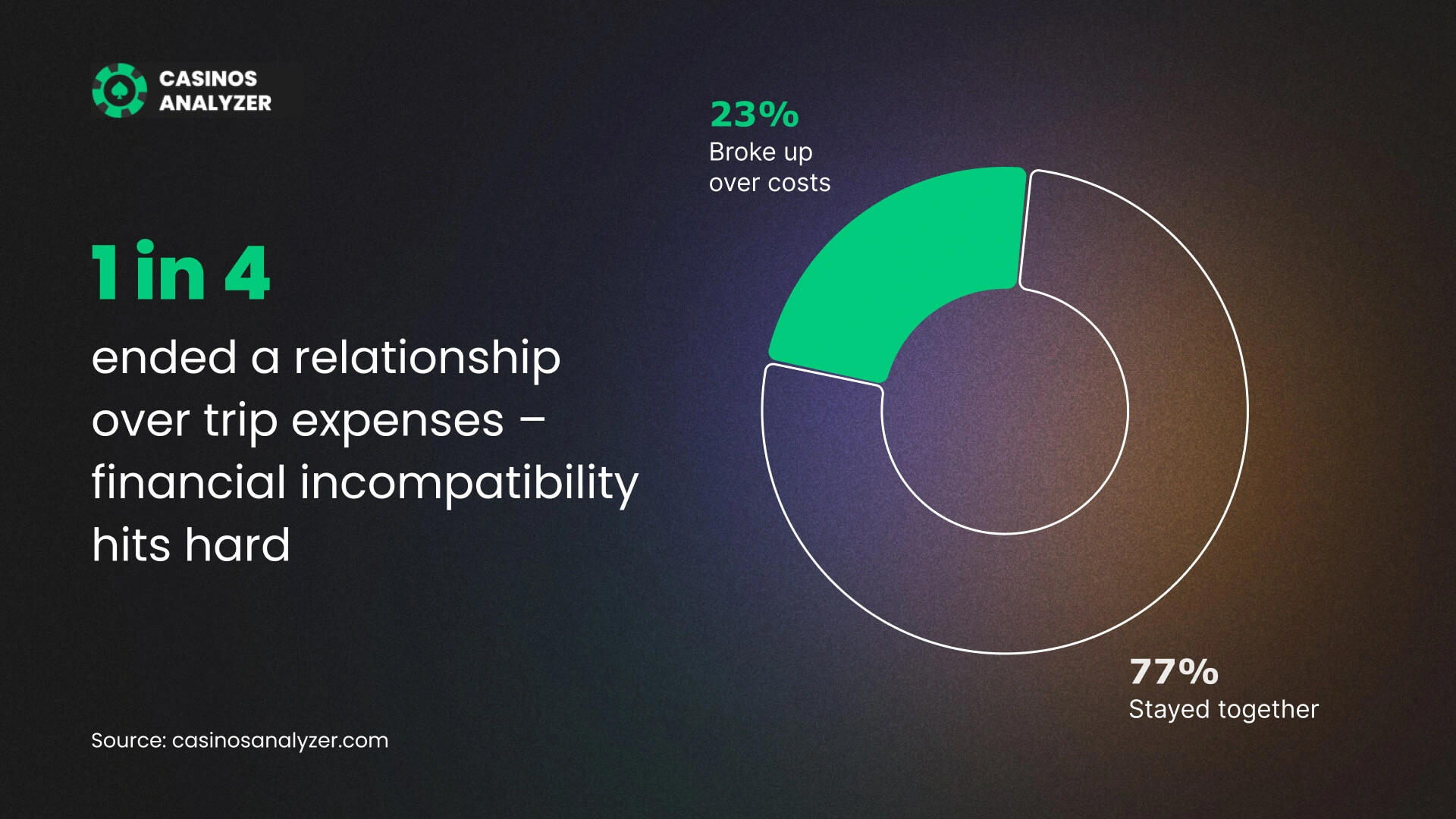 CASINOS ANALYZER

1 in 4

ended a relationship over trip expenses – financial incompatibility hits hard

23%
Broke up over costs

77%
Stayed together

Source: casinosanalyzer.com